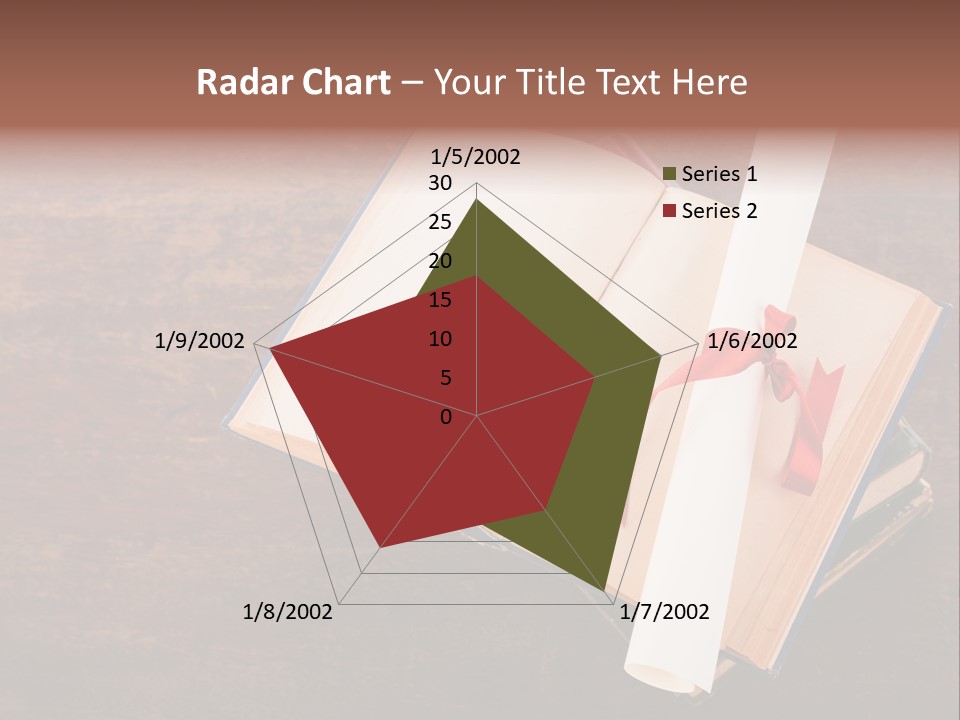 Radar Chart – Your Title Text Here

1/5/2002

30
25
20
15
10
5
0

1/6/2002

1/7/2002

1/8/2002

1/9/2002

Series 1
Series 2